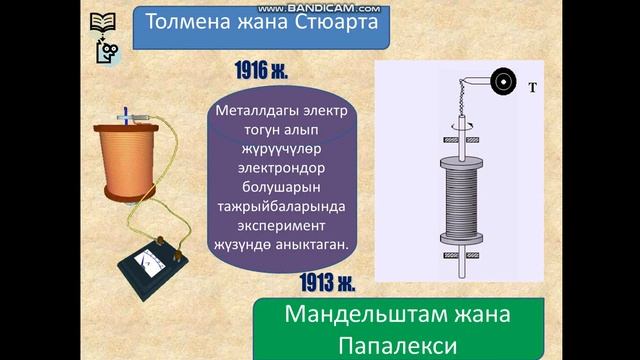 www.BANDICAM.com

Толмена жана Стюарта

1916 ж.

Металлдагы электр тогун алып жүрүүчүлөр электрондор болушарын тажрыйбаларында эксперимент жүзүндө аныктаган.

T

1913 ж.

Мандельштам жана Папалекси